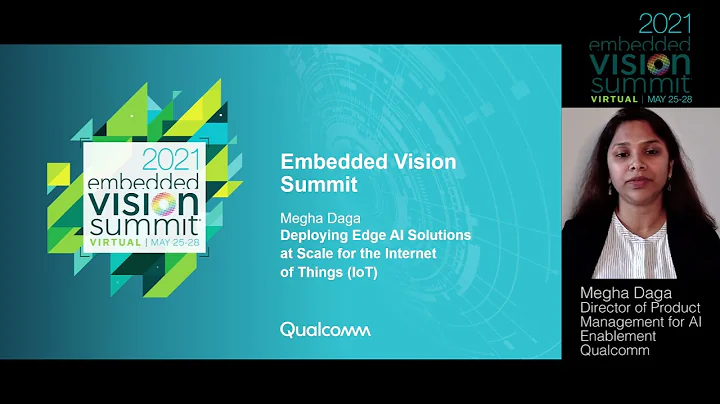 2021
embedded
VISION
summit
VIRTUAL | MAY 25-28

Embedded Vision Summit

Megha Daga
Deploying Edge AI Solutions at Scale for the Internet of Things (IoT)

Qualcomm

2021
embedded
VISION
summit
VIRTUAL | MAY 25-28

Megha Daga
Director of Product Management for AI Enablement
Qualcomm